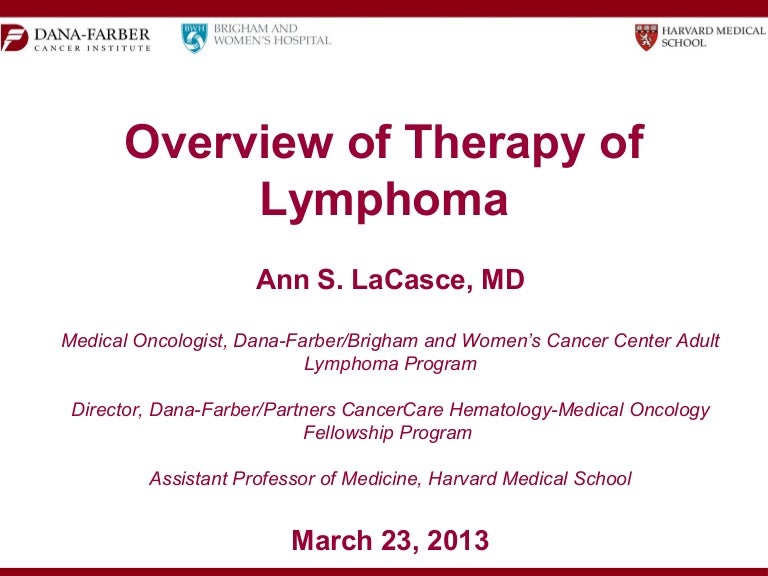 DANA-FARBER CANCER INSTITUTE

BWH BRIGHAM AND WOMEN'S HOSPITAL

HARVARD MEDICAL SCHOOL

Overview of Therapy of Lymphoma

Ann S. LaCasce, MD

Medical Oncologist, Dana-Farber/Brigham and Women's Cancer Center Adult Lymphoma Program

Director, Dana-Farber/Partners CancerCare Hematology-Medical Oncology Fellowship Program

Assistant Professor of Medicine, Harvard Medical School

March 23, 2013